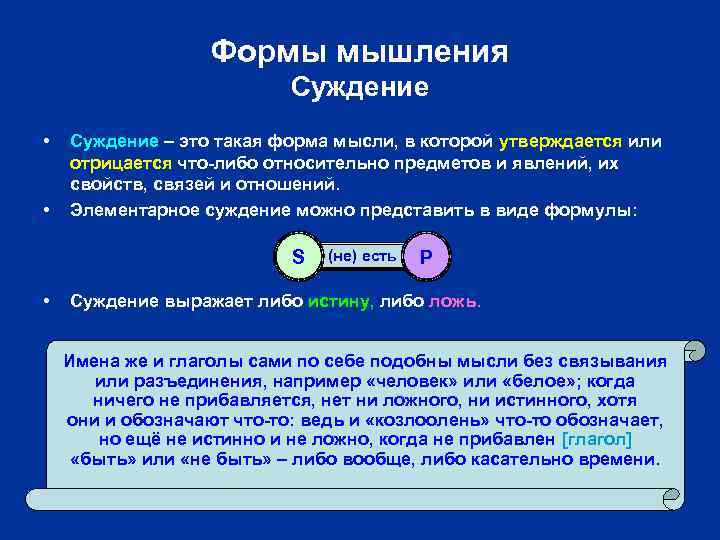 Формы мышления
Суждение

• Суждение – это такая форма мысли, в которой утверждается или отрицается что-либо относительно предметов и явлений, их свойств, связей и отношений.

• Элементарное суждение можно представить в виде формулы:

S (не) есть P

• Суждение выражает либо истину, либо ложь.

Имена же и глаголы сами по себе подобны мысли без связывания или разъединения, например «человек» или «белое»; когда ничего не прибавляется, нет ни ложного, ни истинного, хотя они и обозначают что-то: ведь и «козлоолень» что-то обозначает, но ещё не истинно и не ложно, когда не прибавлен [глагол] «быть» или «не быть» – либо вообще, либо касательно времени.